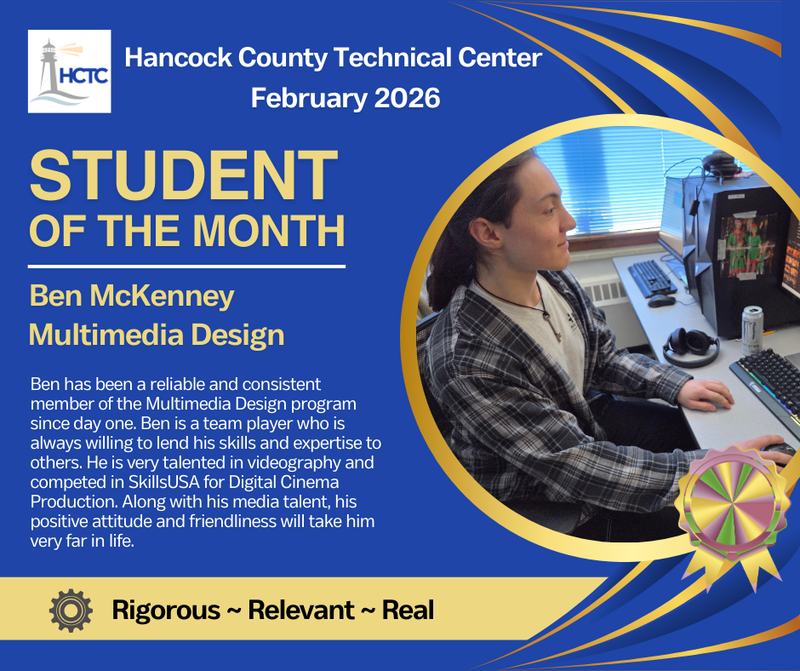 HCTC

Hancock County Technical Center
February 2026

STUDENT
OF THE MONTH

Ben McKenney
Multimedia Design

Ben has been a reliable and consistent member of the Multimedia Design program since day one. Ben is a team player who is always willing to lend his skills and expertise to others. He is very talented in videography and competed in SkillsUSA for Digital Cinema Production. Along with his media talent, his positive attitude and friendliness will take him very far in life.

Rigorous ~ Relevant ~ Real